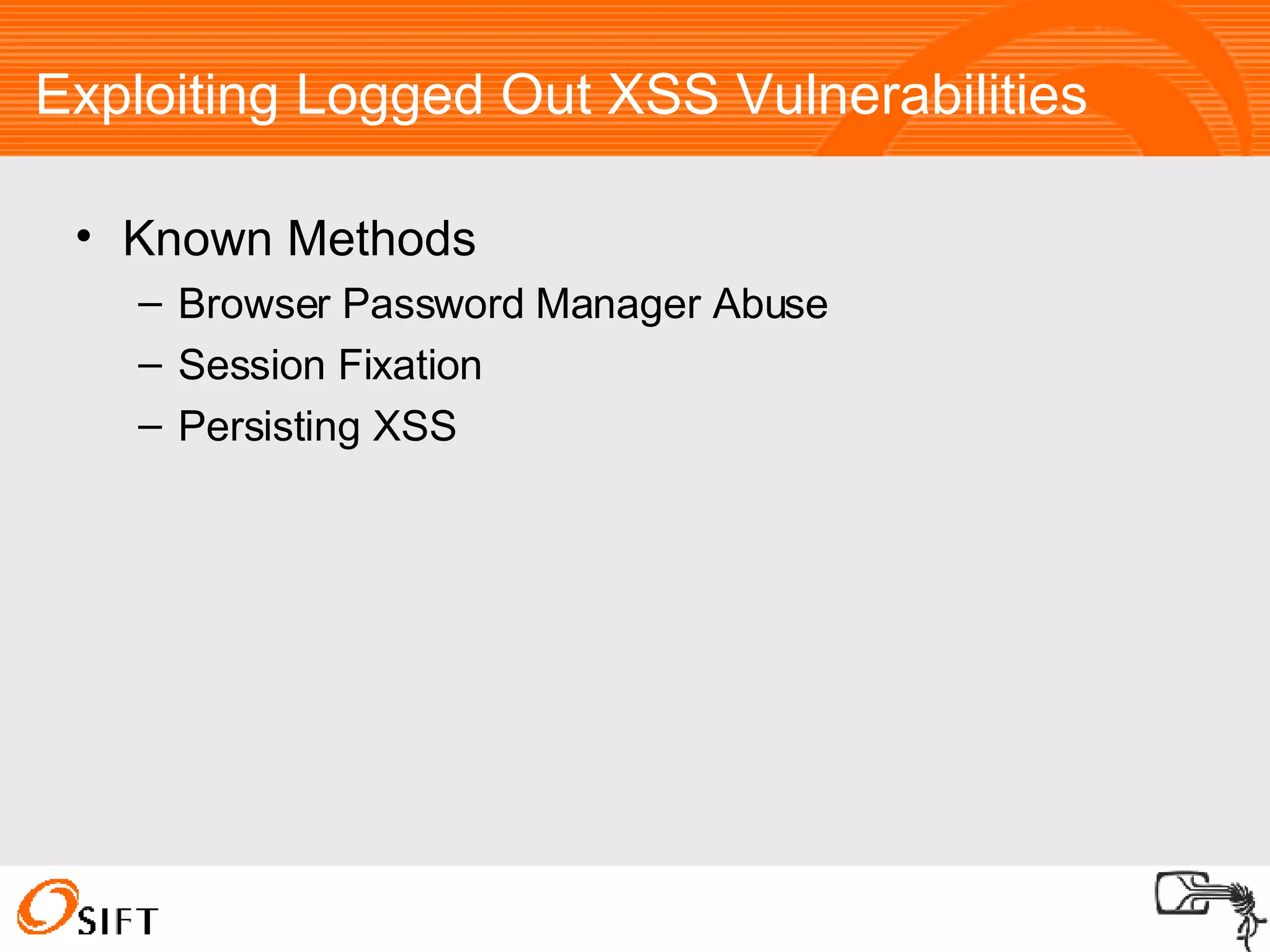 Exploiting Logged Out XSS Vulnerabilities

• Known Methods
– Browser Password Manager Abuse
– Session Fixation
– Persisting XSS

SIFT